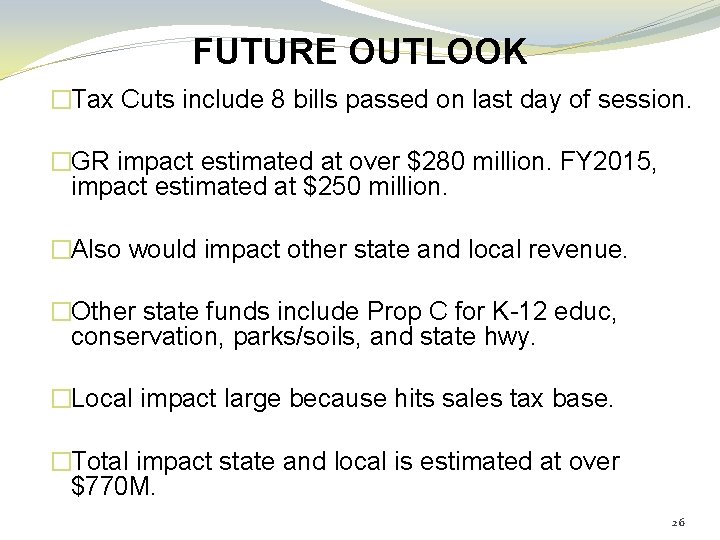 FUTURE OUTLOOK

□Tax Cuts include 8 bills passed on last day of session.

□GR impact estimated at over \$280 million. FY2015, impact estimated at \$250 million.

□Also would impact other state and local revenue.

□Other state funds include Prop C for K-12 educ, conservation, parks/soils, and state hwy.

□Local impact large because hits sales tax base.

□Total impact state and local is estimated at over \$770M.

26